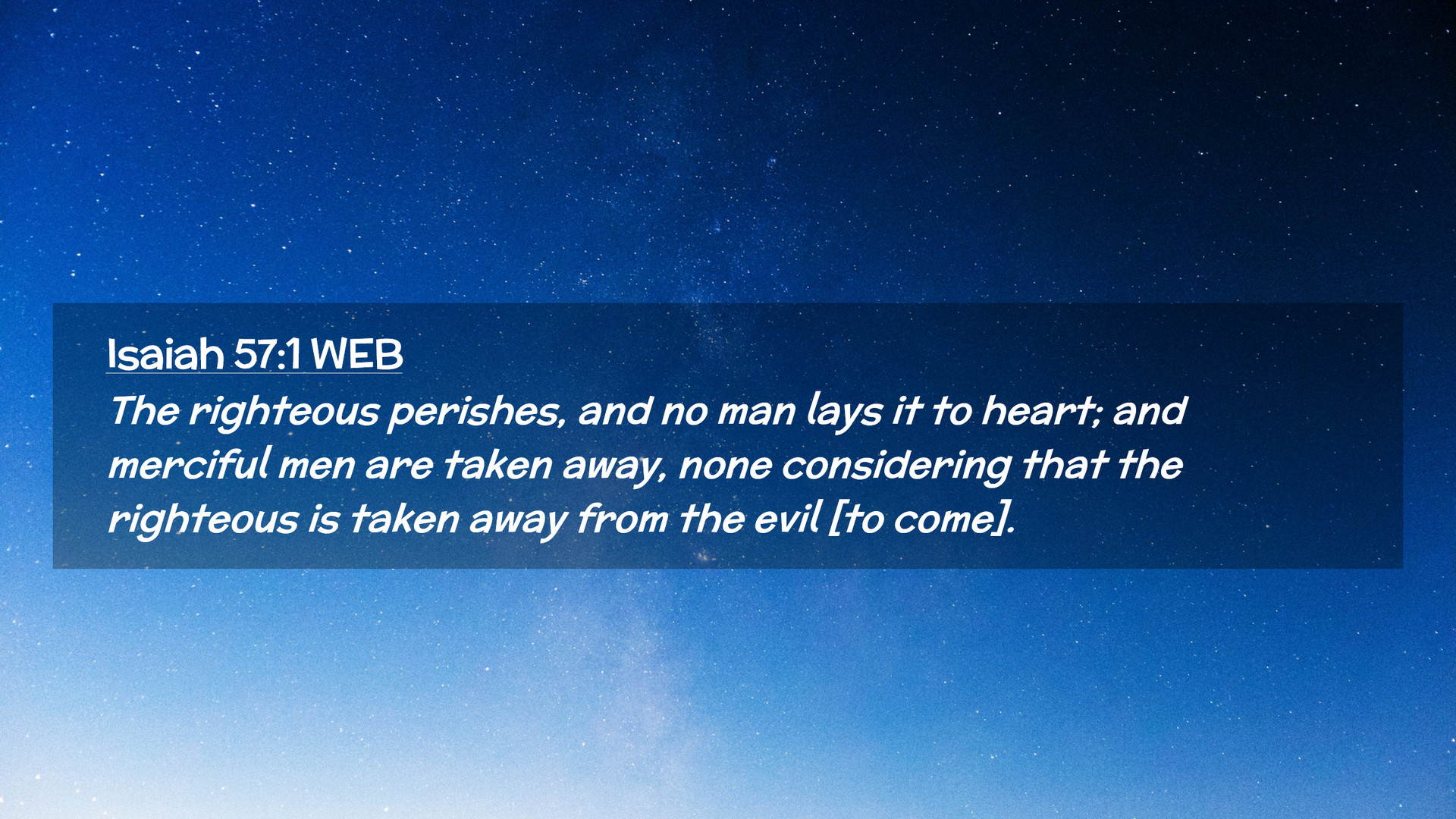 Isaiah 57:1 WEB

The righteous perishes, and no man lays it to heart; and merciful men are taken away, none considering that the righteous is taken away from the evil [to come].